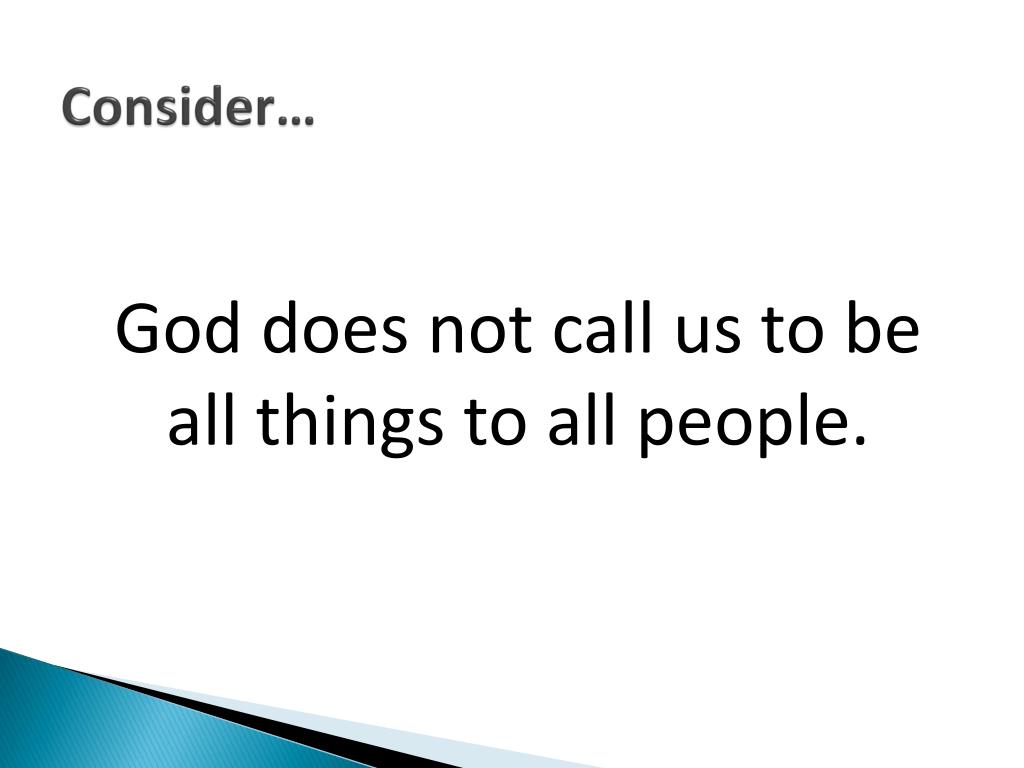 Consider…

God does not call us to be all things to all people.